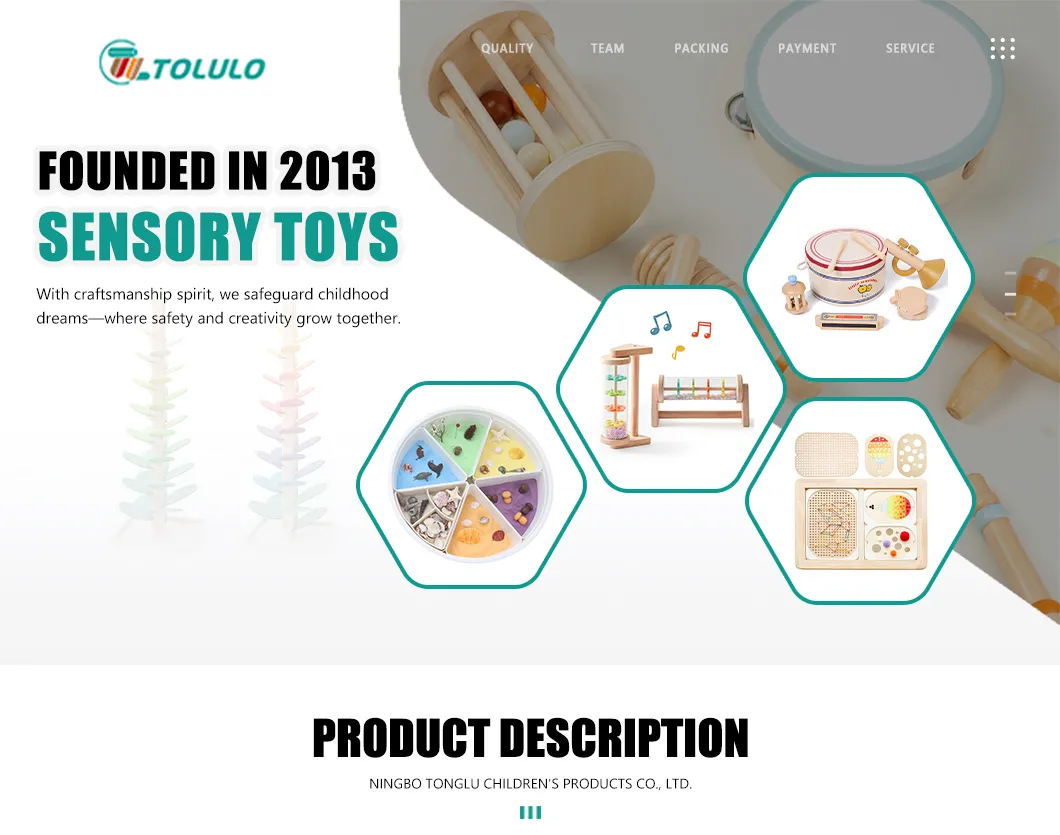 TOLULO

QUALITY TEAM PACKING PAYMENT SERVICE

FOUNDED IN 2013
SENSORY TOYS

With craftsmanship spirit, we safeguard childhood dreams—where safety and creativity grow together.

PRODUCT DESCRIPTION

NINGBO TONGLU CHILDREN'S PRODUCTS CO., LTD.